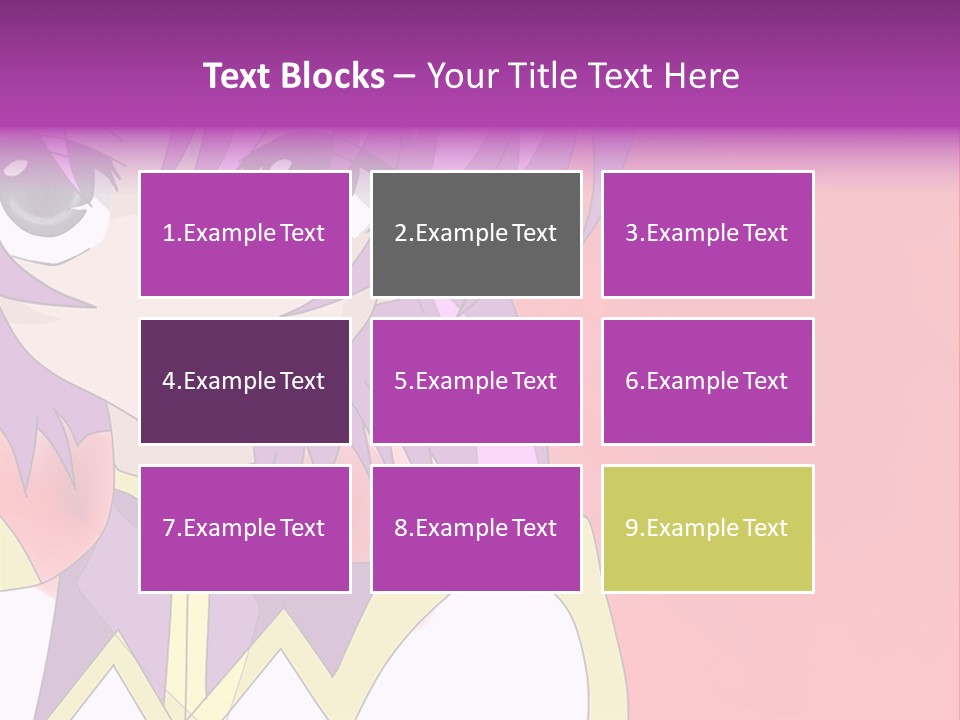 Text Blocks – Your Title Text Here

1.Example Text

2.Example Text

3.Example Text

4.Example Text

5.Example Text

6.Example Text

7.Example Text

8.Example Text

9.Example Text